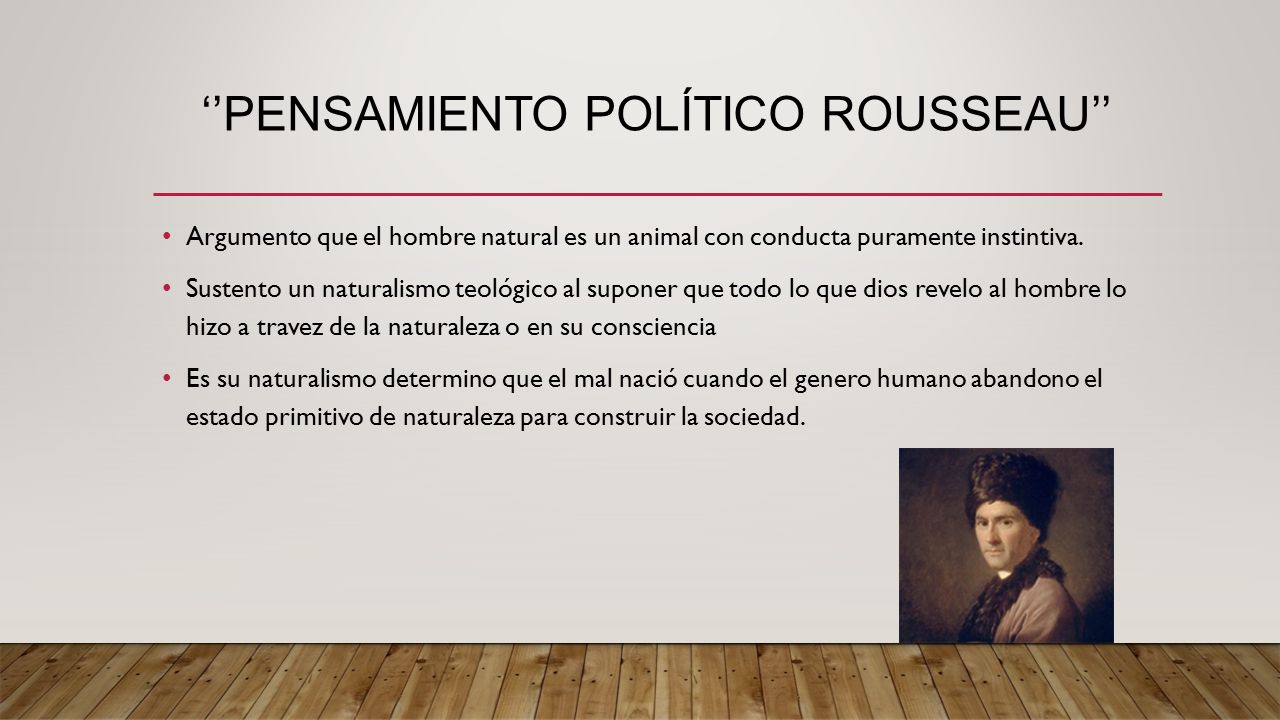 ‘’PENSAMIENTO POLÍTICO ROUSSEAU’’

• Argumento que el hombre natural es un animal con conducta puramente instintiva.

• Sustento un naturalismo teológico al suponer que todo lo que dios revelo al hombre lo hizo a travez de la naturaleza o en su consciencia

• Es su naturalismo determino que el mal nació cuando el genero humano abandono el estado primitivo de naturaleza para construir la sociedad.